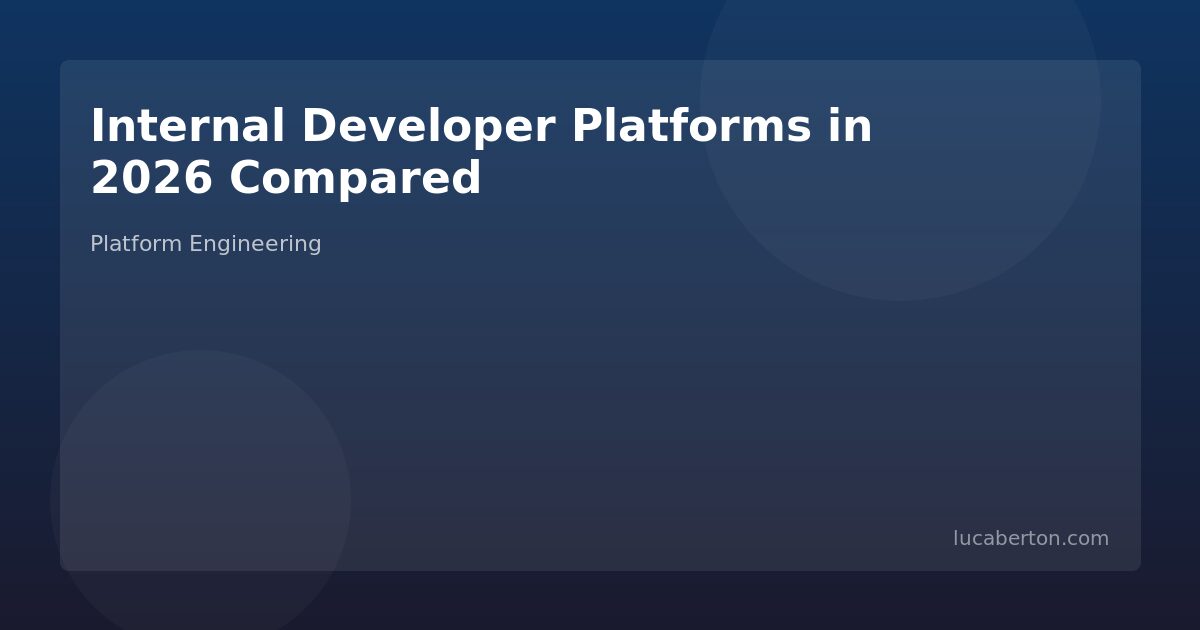 Internal Developer Platforms in 2026 Compared

Platform Engineering

lucaberton.com